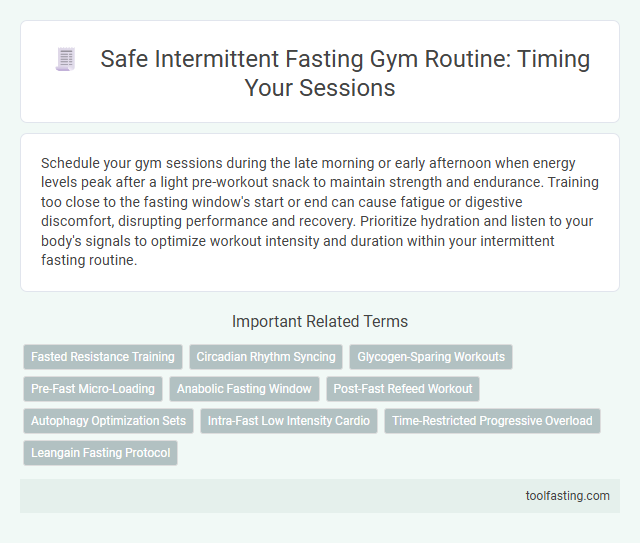 Safe Intermittent Fasting Gym Routine: Timing Your Sessions

Schedule your gym sessions during the late morning or early afternoon when energy levels peak after a light pre-workout snack to maintain strength and endurance. Training too close to the fasting window's start or end can cause fatigue or digestive discomfort, disrupting performance and recovery. Prioritize hydration and listen to your body's signals to optimize workout intensity and duration within your intermittent fasting routine.

Important Related Terms

Fasted Resistance Training

Circadian Rhythm Syncing

Glycogen-Sparing Workouts

Pre-Fast Micro-Loading

Anabolic Fasting Window

Post-Fast Refeed Workout

Autophagy Optimization Sets

Intra-Fast Low Intensity Cardio

Time-Restricted Progressive Overload

Leangain Fasting Protocol

toolfasting.com